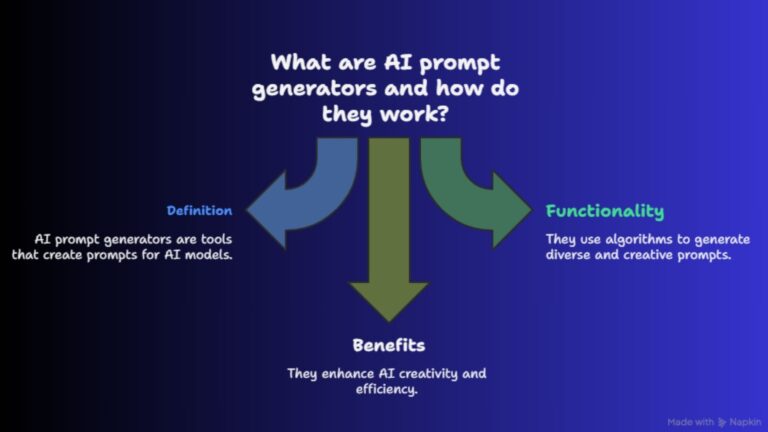 What are AI prompt generators and how do they work?

Definition

AI prompt generators are tools that create prompts for AI models.

Functionality

They use algorithms to generate diverse and creative prompts.

Benefits

They enhance AI creativity and efficiency.

Made with Napkin